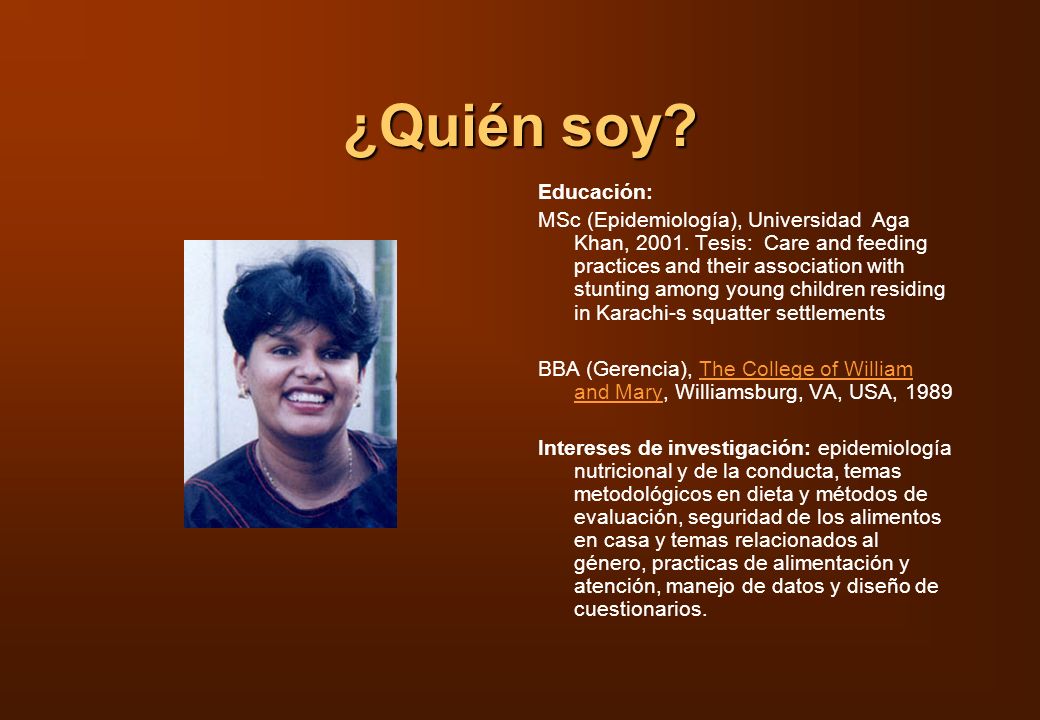 ¿Quién soy?

Educación:

MSc (Epidemiología), Universidad Aga Khan, 2001. Tesis: Care and feeding practices and their association with stunting among young children residing in Karachi-s squatter settlements

BBA (Gerencia), The College of William and Mary, Williamsburg, VA, USA, 1989

Intereses de investigación: epidemiología nutricional y de la conducta, temas metodológicos en dieta y métodos de evaluación, seguridad de los alimentos en casa y temas relacionados al género, practicas de alimentación y atención, manejo de datos y diseño de cuestionarios.